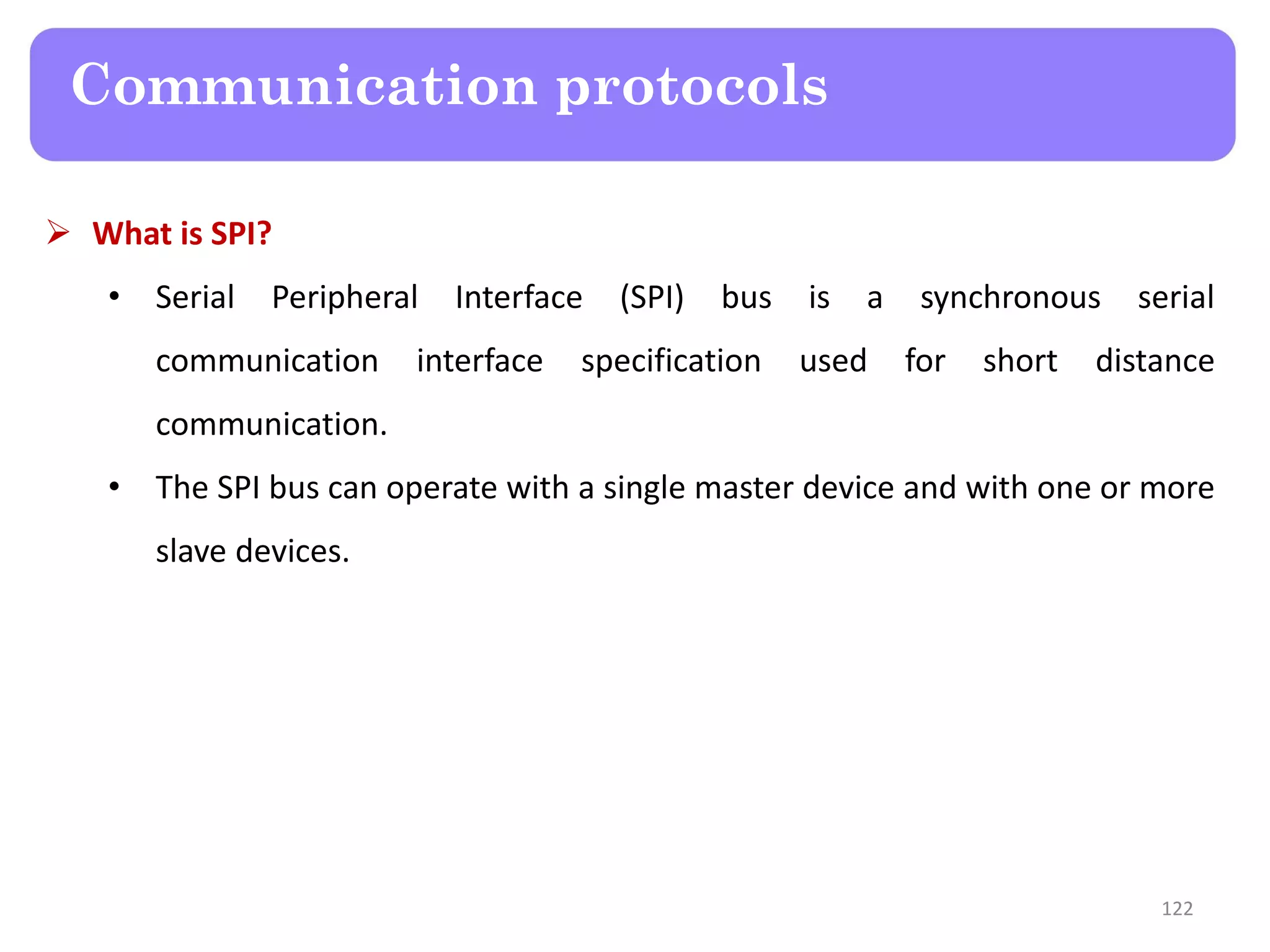 Communication protocols

➢ What is SPI?

• Serial Peripheral Interface (SPI) bus is a synchronous serial communication interface specification used for short distance communication.

• The SPI bus can operate with a single master device and with one or more slave devices.

122